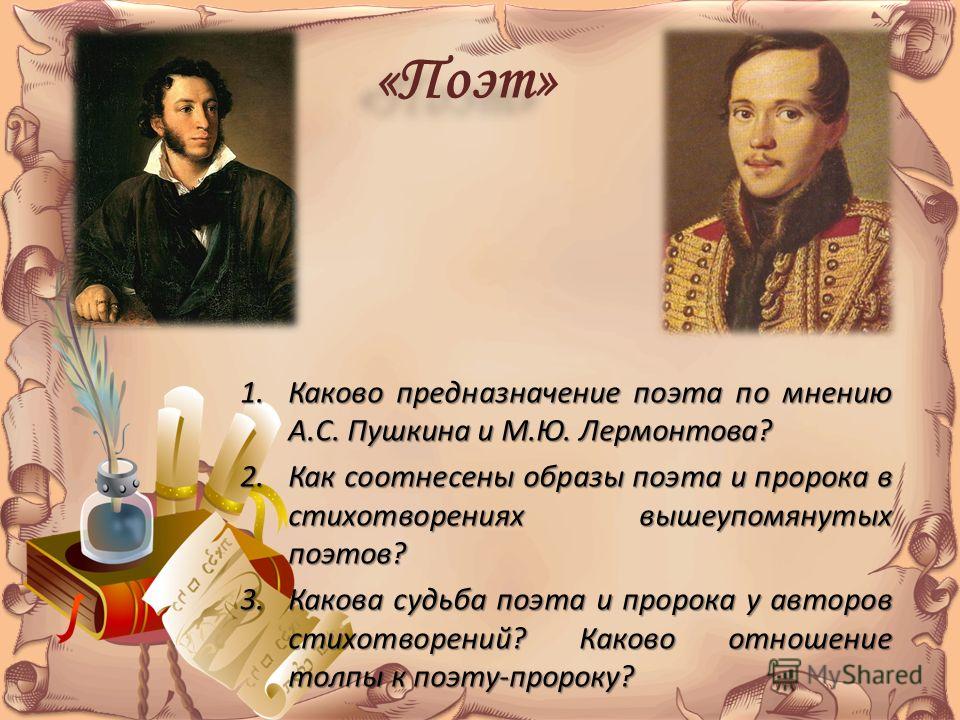 «Поэт»

1. Каково предназначение поэта по мнению А.С. Пушкина и М.Ю. Лермонтова?
2. Как соотнесены образы поэта и пророка в стихотворениях вышеупомянутых поэтов?
3. Какова судьба поэта и пророка у авторов стихотворений? Каково отношение толпы к поэту-пророку?

MyShared